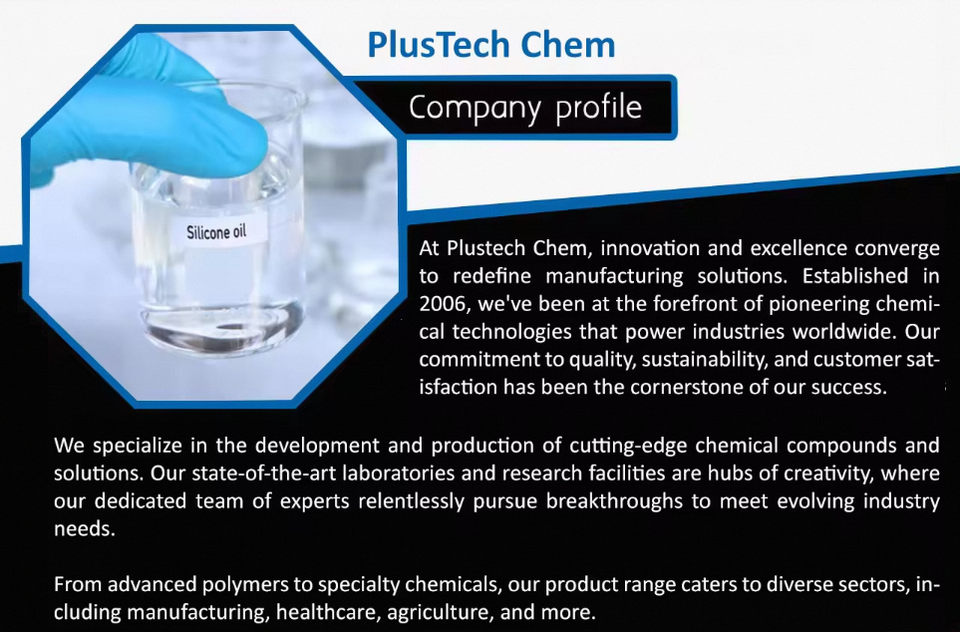 PlusTech Chem

Company profile

Silicone oil

At Plustech Chem, innovation and excellence converge to redefine manufacturing solutions. Established in 2006, we've been at the forefront of pioneering chemical technologies that power industries worldwide. Our commitment to quality, sustainability, and customer satisfaction has been the cornerstone of our success.

We specialize in the development and production of cutting-edge chemical compounds and solutions. Our state-of-the-art laboratories and research facilities are hubs of creativity, where our dedicated team of experts relentlessly pursue breakthroughs to meet evolving industry needs.

From advanced polymers to specialty chemicals, our product range caters to diverse sectors, including manufacturing, healthcare, agriculture, and more.